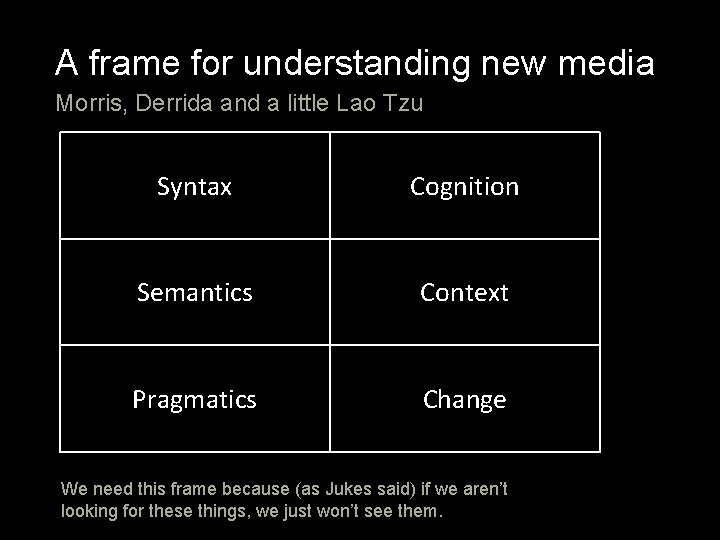 A frame for understanding new media

Morris, Derrida and a little Lao Tzu

| Syntax | Cognition |
|---|---|
| Semantics | Context |
| Pragmatics | Change |

We need this frame because (as Jukes said) if we aren't looking for these things, we just won't see them.